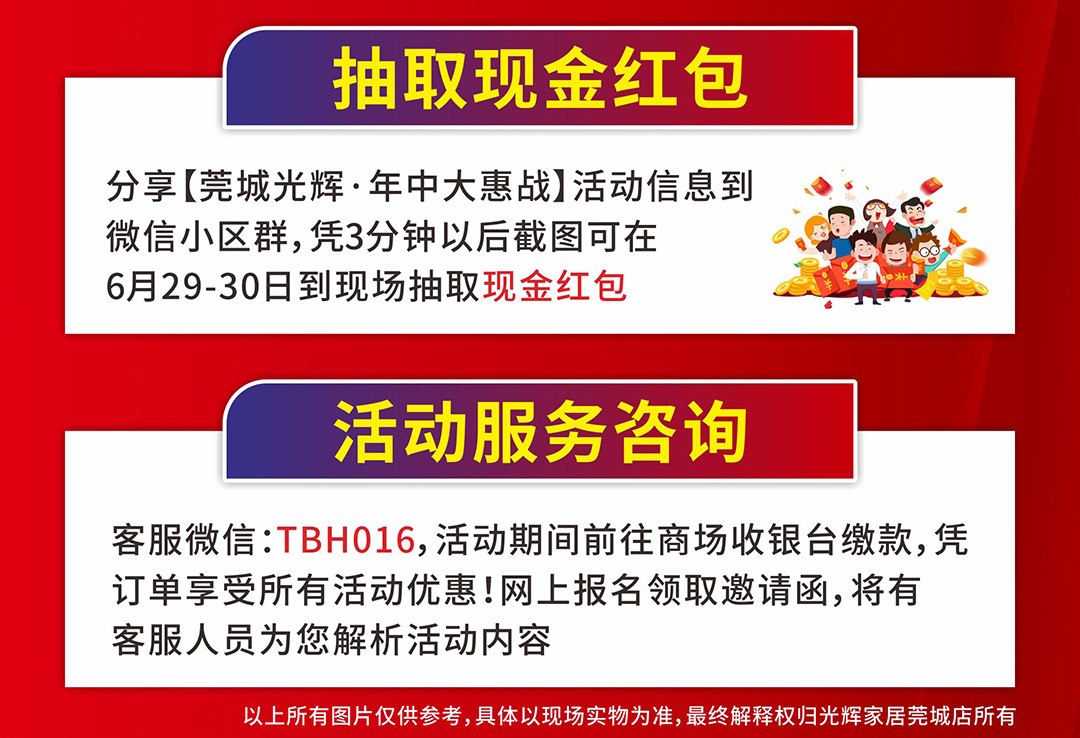 抽取现金红包

分享【莞城光辉·年中大惠战】活动信息到微信小区群，凭3分钟以后截图可在6月29-30日到现场抽取现金红包

活动服务咨询

客服微信：TBH016，活动期间前往商场收银台缴款，凭订单享受所有活动优惠！网上报名领取邀请函，将有客服人员为您解析活动内容

以上所有图片仅供参考，具体以现场实物为准，最终解释权归光辉家居莞城店所有